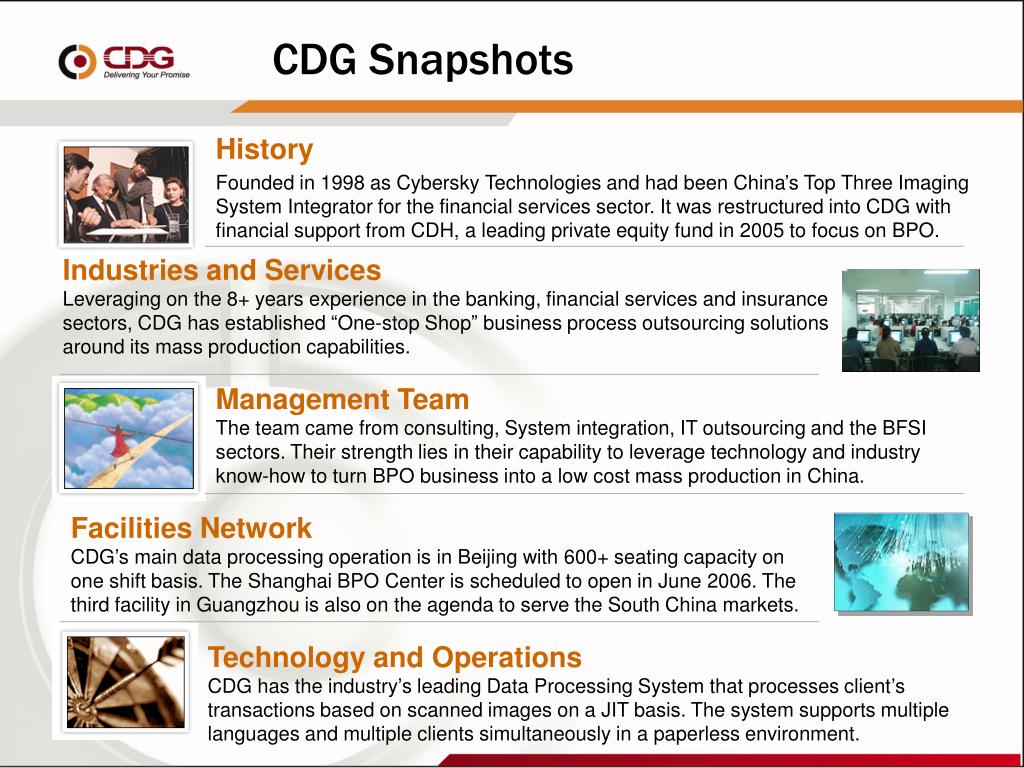 CDG
Delivering Your Promise

CDG Snapshots

History
Founded in 1998 as Cybersky Technologies and had been China's Top Three Imaging System Integrator for the financial services sector. It was restructured into CDG with financial support from CDH, a leading private equity fund in 2005 to focus on BPO.

Industries and Services
Leveraging on the 8+ years experience in the banking, financial services and insurance sectors, CDG has established "One-stop Shop" business process outsourcing solutions around its mass production capabilities.

Management Team
The team came from consulting, System integration, IT outsourcing and the BFSI sectors. Their strength lies in their capability to leverage technology and industry know-how to turn BPO business into a low cost mass production in China.

Facilities Network
CDG's main data processing operation is in Beijing with 600+ seating capacity on one shift basis. The Shanghai BPO Center is scheduled to open in June 2006. The third facility in Guangzhou is also on the agenda to serve the South China markets.

Technology and Operations
CDG has the industry's leading Data Processing System that processes client's transactions based on scanned images on a JIT basis. The system supports multiple languages and multiple clients simultaneously in a paperless environment.